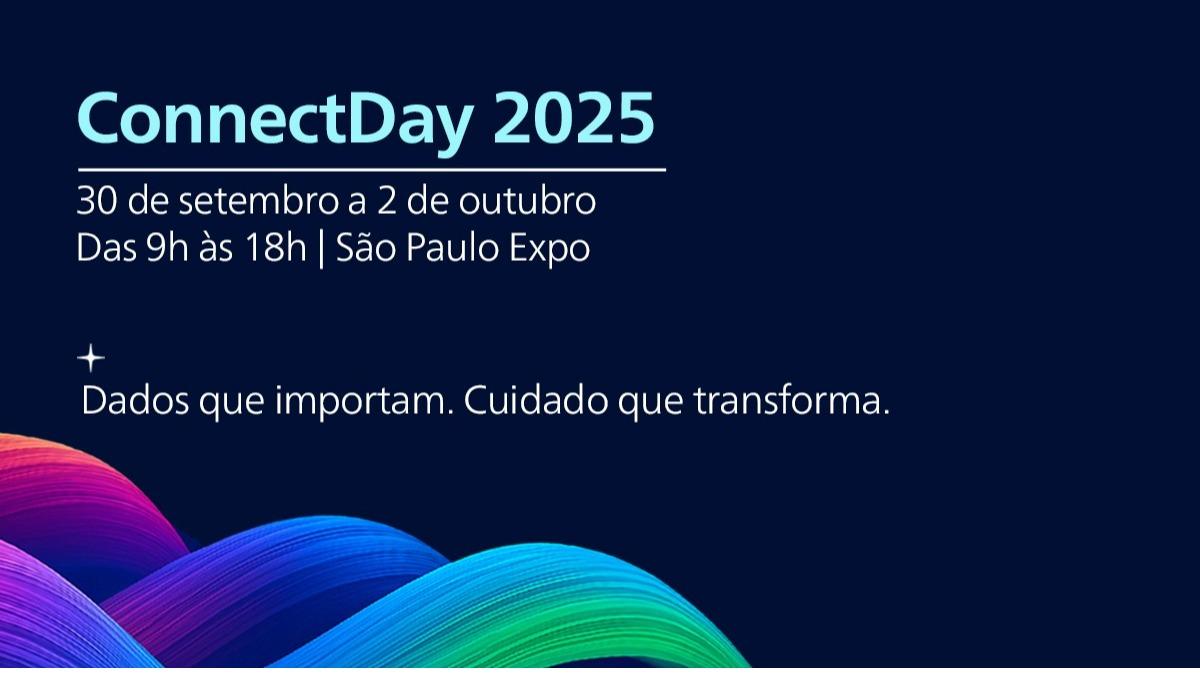 ConnectDay 2025

30 de setembro a 2 de outubro
Das 9h às 18h | São Paulo Expo

Dados que importam. Cuidado que transforma.